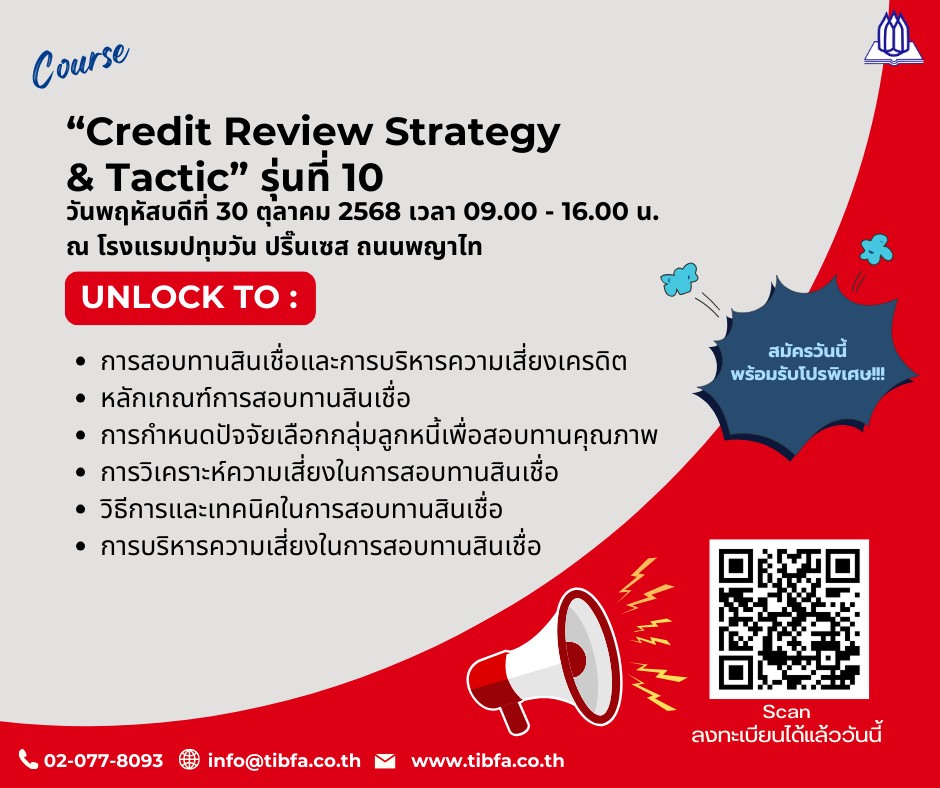 Course

“Credit Review Strategy & Tactic” รุ่นที่ 10
วันพฤหัสบดีที่ 30 ตุลาคม 2568 เวลา 09.00 - 16.00 น.
ณ โรงแรมปทุมวัน ปริ๊นเซส ถนนพญาไท

UNLOCK TO :

• การสอบทานสินเชื่อและการบริหารความเสี่ยงเครดิต
• หลักเกณฑ์การสอบทานสินเชื่อ
• การกำหนดปัจจัยเลือกกลุ่มลูกหนี้เพื่อสอบทานคุณภาพ
• การวิเคราะห์ความเสี่ยงในการสอบทานสินเชื่อ
• วิธีการและเทคนิคในการสอบทานสินเชื่อ
• การบริหารความเสี่ยงในการสอบทานสินเชื่อ

สมัครวันนี้
พร้อมรับโปรพิเศษ!!!

Scan
ลงทะเบียนได้แล้ววันนี้

02-077-8093 info@tibfa.co.th www.tibfa.co.th